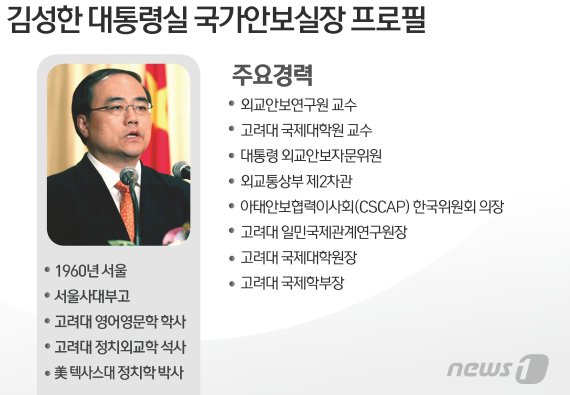 김성한 대통령실 국가안보실장 프로필

• 1960년 서울
• 서울사대부고
• 고려대 영어영문학 학사
• 고려대 정치외교학 석사
• 美 텍사스대 정치학 박사

주요경력
• 외교안보연구원 교수
• 고려대 국제대학원 교수
• 대통령 외교안보자문위원
• 외교통상부 제2차관
• 아태안보협력이사회(CSCAP) 한국위원회 의장
• 고려대 일민국제관계연구원장
• 고려대 국제대학원장
• 고려대 국제학부장

news1